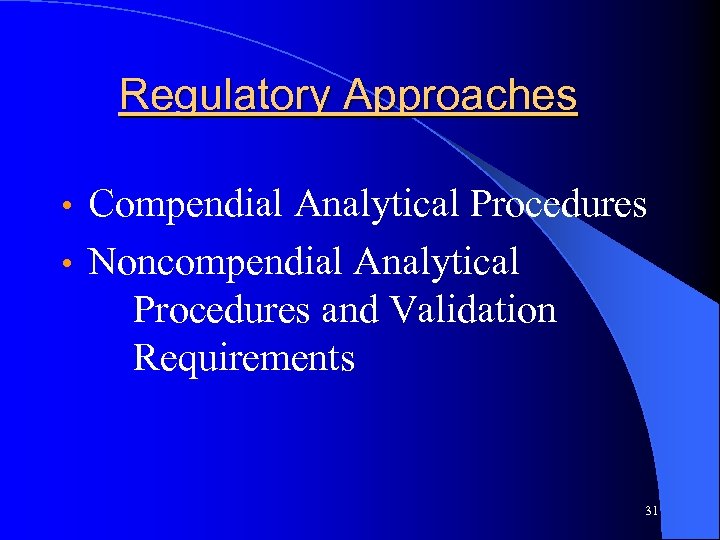 Regulatory Approaches

• Compendial Analytical Procedures
• Noncompendial Analytical Procedures and Validation Requirements

31